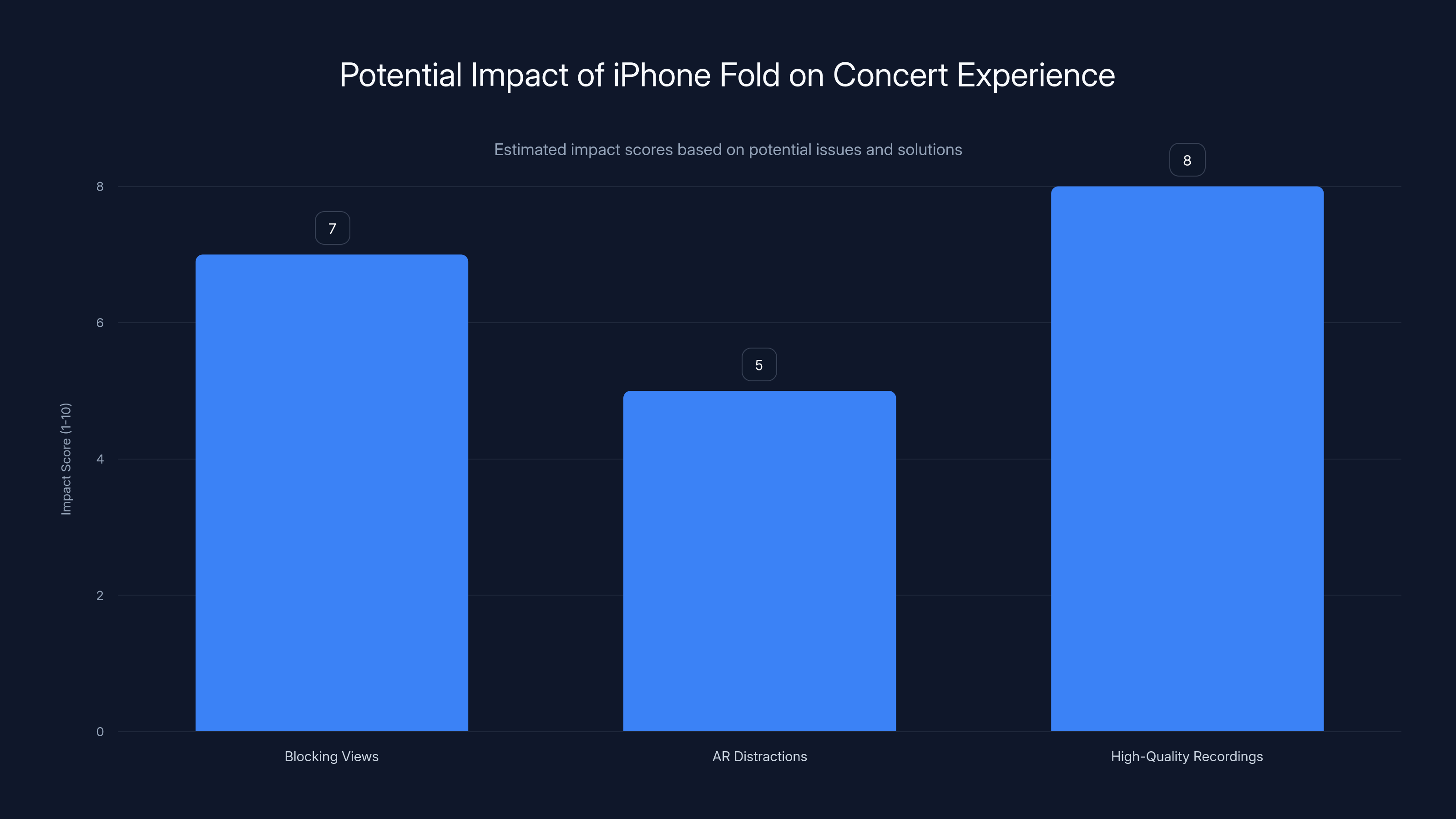 Potential Impact of iPhone Fold on Concert Experience

Estimated impact scores based on potential issues and solutions

Impact Score (1-10)

8
6
4
2
0

7
5
8

Blocking Views
AR Distractions
High-Quality Recordings